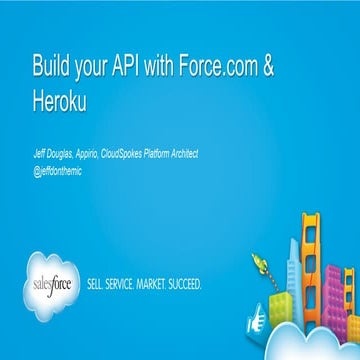 Build your API with Force.com & Heroku

Jeff Douglas, Appirio, CloudSpokes Platform Architect
@jeffdonthemic

salesforce

SELL. SERVICE. MARKET. SUCCEED.